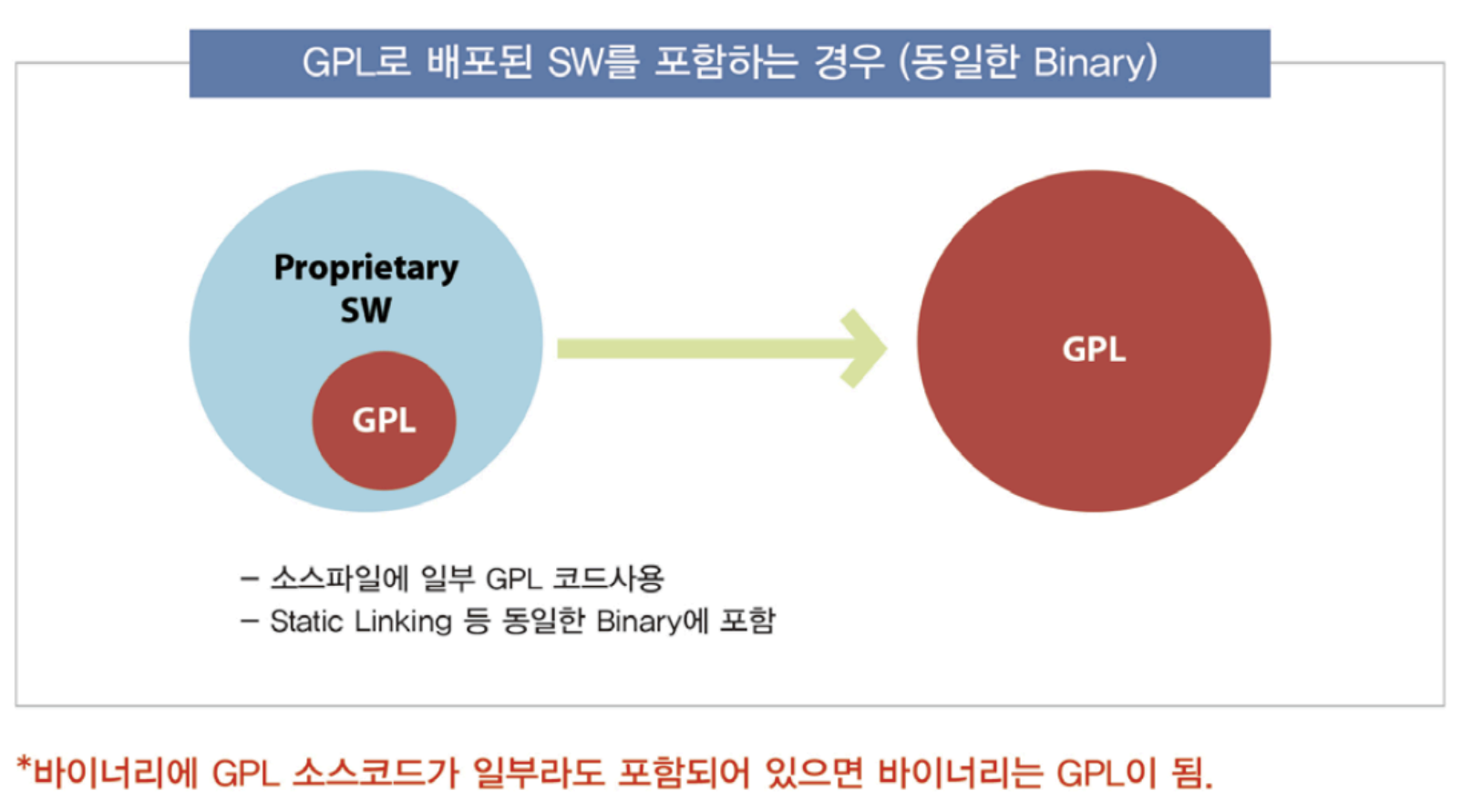 GPL로 배포된 SW를 포함하는 경우 (동일한 Binary)

Proprietary SW

GPL

GPL

– 소스파일에 일부 GPL 코드사용
– Static Linking 등 동일한 Binary에 포함

*바이너리에 GPL 소스코드가 일부라도 포함되어 있으면 바이너리는 GPL이 됨.